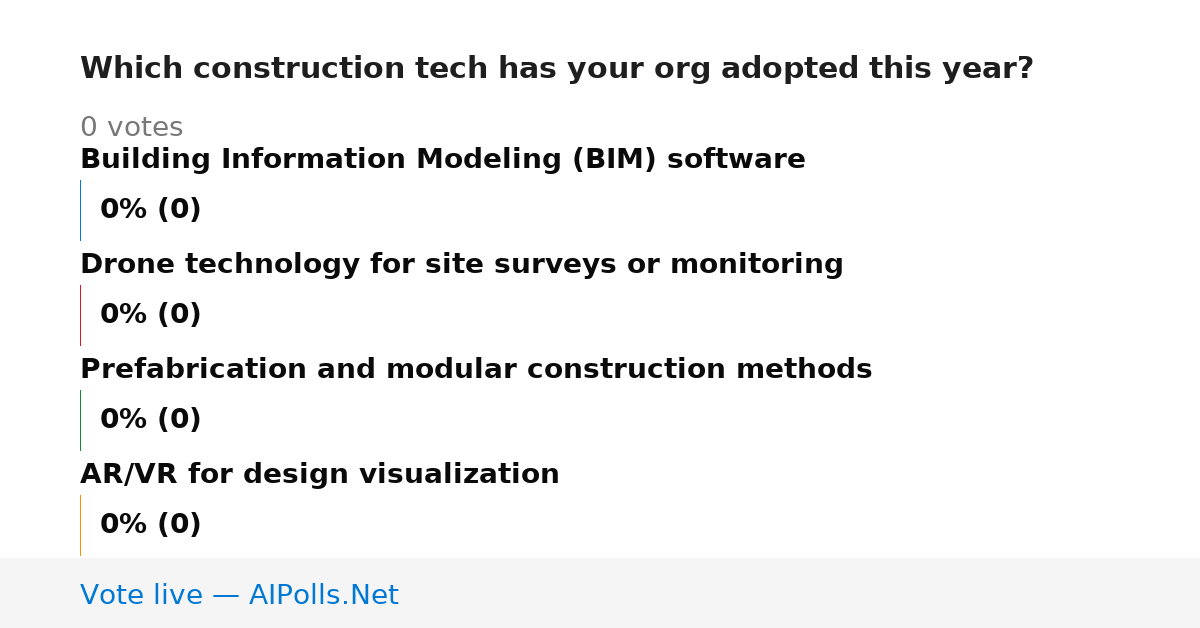 Which construction tech has your org adopted this year?

0 votes

Building Information Modeling (BIM) software

0% (0)

Drone technology for site surveys or monitoring

0% (0)

Prefabrication and modular construction methods

0% (0)

AR/VR for design visualization

0% (0)

Vote live — AIPolls.Net